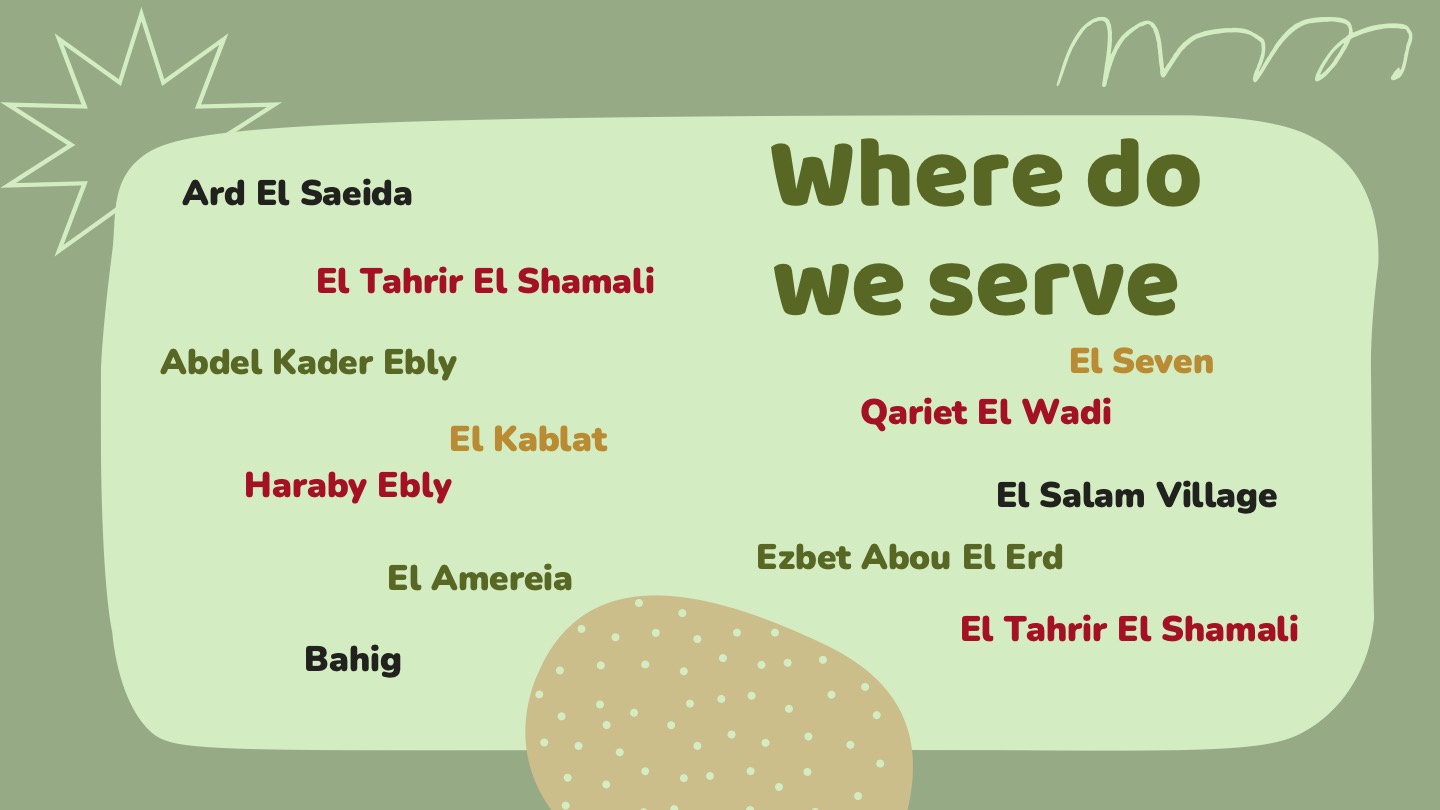 Where do we serve

Ard El Saeida

El Tahrir El Shamali

Abdel Kader Ebly

El Kablat

Haraby Ebly

El Amereia

Bahig

El Seven

Qariet El Wadi

El Salam Village

Ezbet Abou El Erd

El Tahrir El Shamali